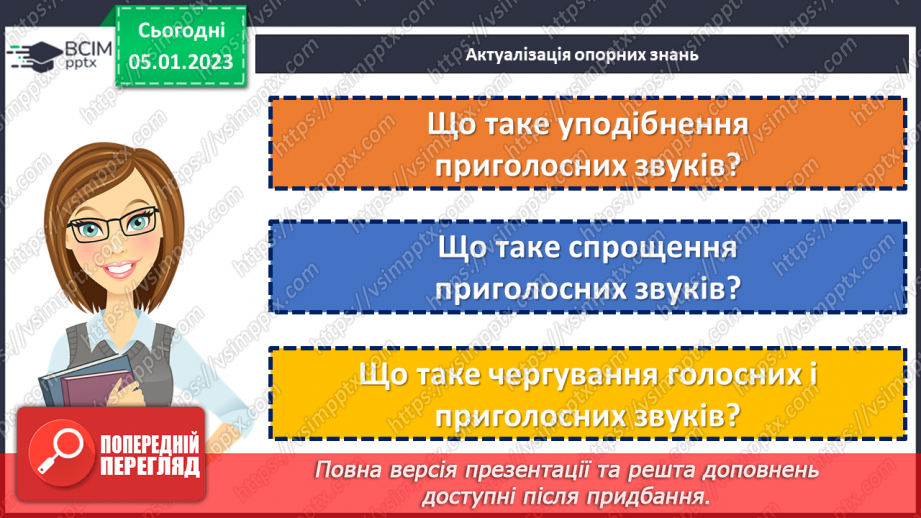 ВСІМ
pptx

Сьогодні
05.01.2023

Актуалізація опорних знань

Що таке уподібнення приголосних звуків?

Що таке спрощення приголосних звуків?

Що таке чергування голосних і приголосних звуків?

ПОПЕРЕДНІЙ ПЕРЕГЛЯД

Повна версія презентації та решта доповнень доступні після придбання.

https://vsimpptx.com